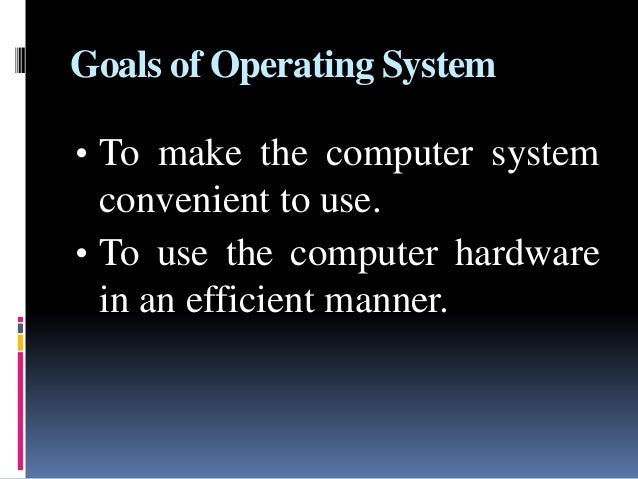 Goals of Operating System

• To make the computer system convenient to use.
• To use the computer hardware in an efficient manner.